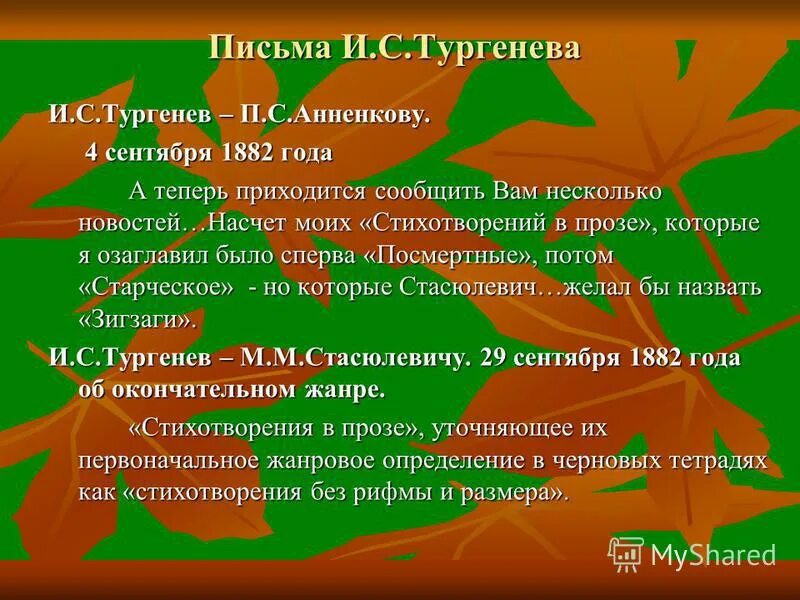 Письма И.С.Тургенева

И.С.Тургенев – П.С.Анненкову.

4 сентября 1882 года

А теперь приходится сообщить Вам несколько новостей…Насчет моих «Стихотворений в прозе», которые я озаглавил было сперва «Посмертные», потом «Старческое» - но которые Стасюлевич…желал бы назвать «Зигзаги».

И.С.Тургенев – М.М.Стасюлевичу. 29 сентября 1882 года об окончательном жанре.

«Стихотворения в прозе», уточняющее их первоначальное жанровое определение в черновых тетрадях как «стихотворения без рифмы и размера».

MyShared